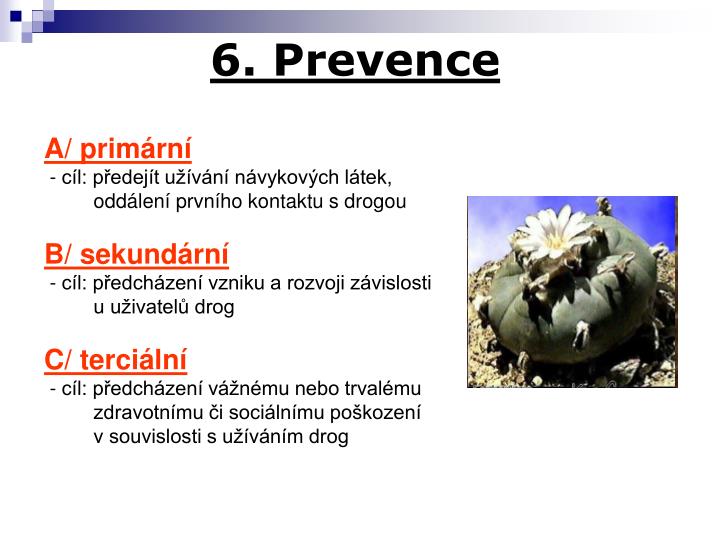 6. Prevence

A/ primární
- cíl: předejít užívání návykových látek, oddálení prvního kontaktu s drogou

B/ sekundární
- cíl: předcházení vzniku a rozvoji závislosti u uživatelů drog

C/ terciální
- cíl: předcházení vážnému nebo trvalému zdravotnímu či sociálnímu poškození v souvislosti s užíváním drog